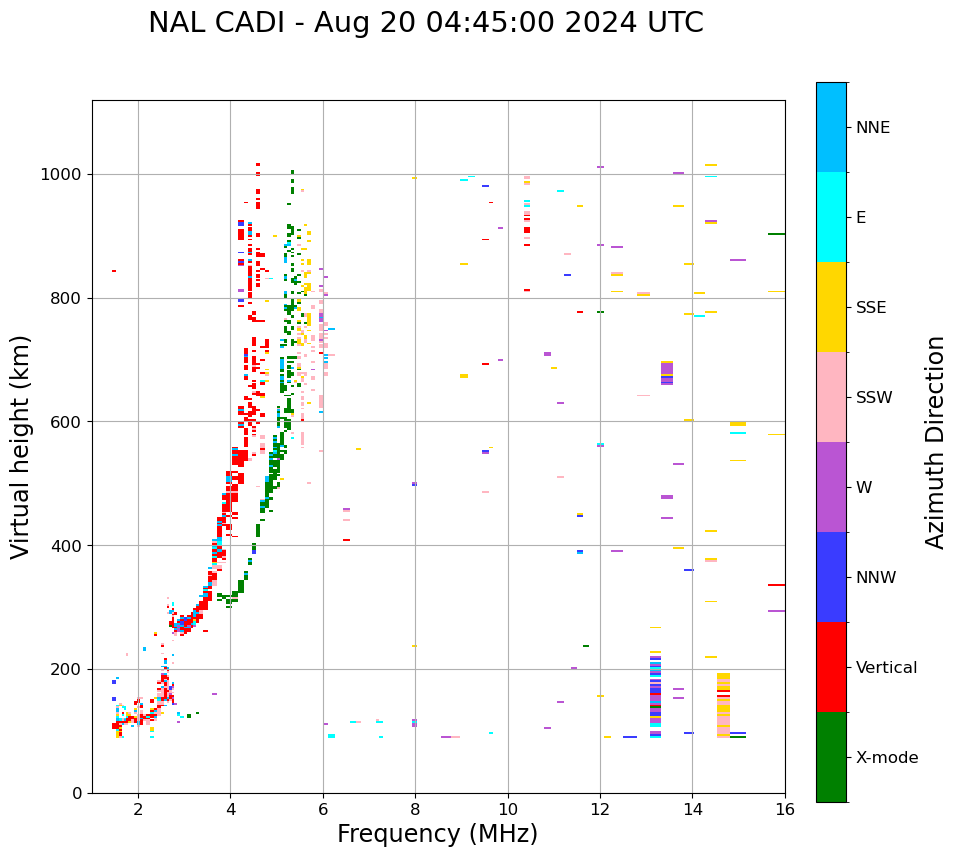 NAL CADI - Aug 20 04:45:00 2024 UTC

Virtual height (km)

1000
800
600
400
200
0

2
4
6
8
10
12
14
16

Frequency (MHz)

NNE
E
SSE
SSW
W
NNW
Vertical
X-mode

Azimuth Direction